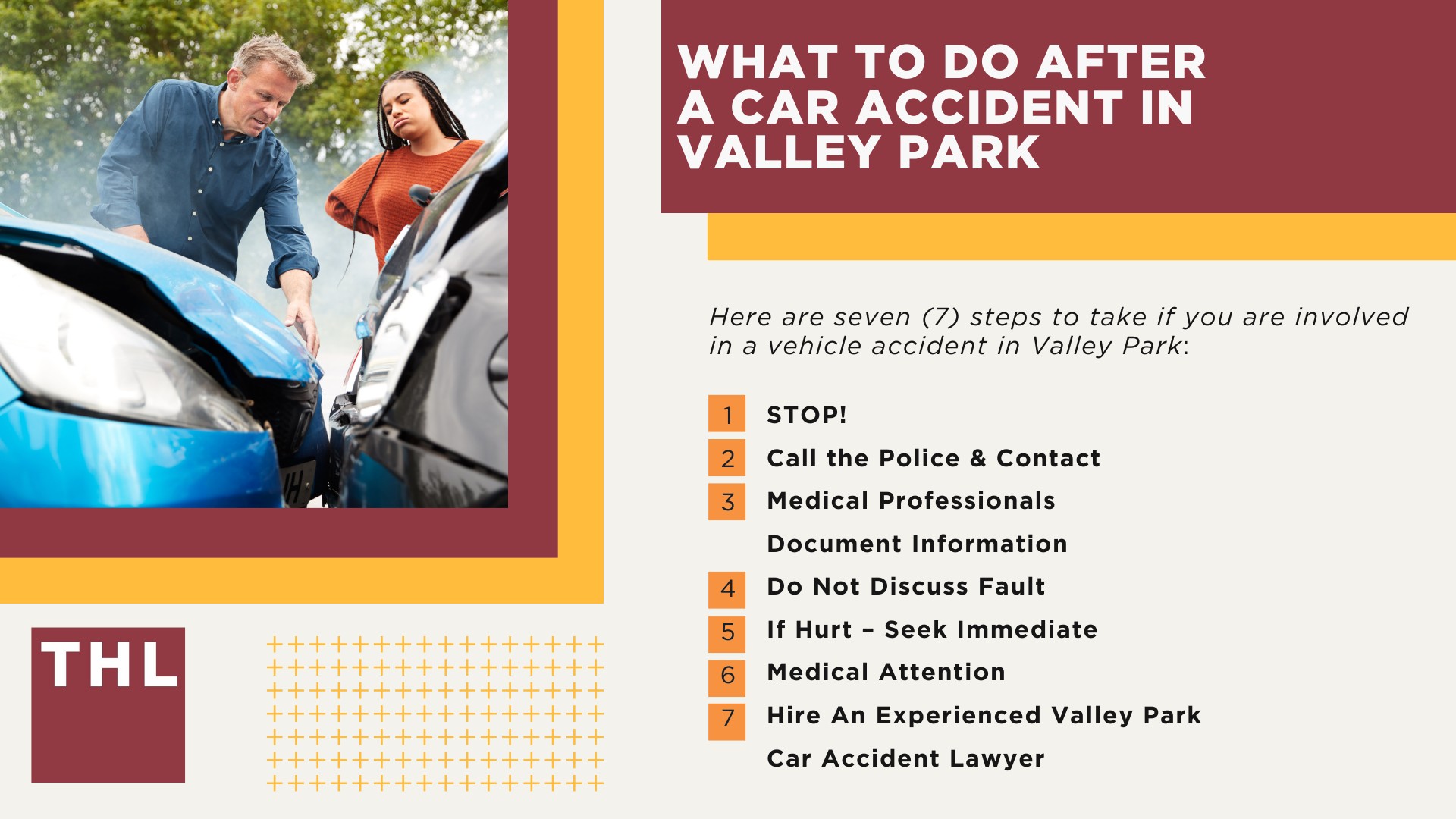 WHAT TO DO AFTER A CAR ACCIDENT IN VALLEY PARK

Here are seven (7) steps to take if you are involved in a vehicle accident in Valley Park:

1 STOP!
2 Call the Police & Contact
3 Medical Professionals
Document Information
4 Do Not Discuss Fault
5 If Hurt – Seek Immediate
6 Medical Attention
7 Hire An Experienced Valley Park Car Accident Lawyer

THL